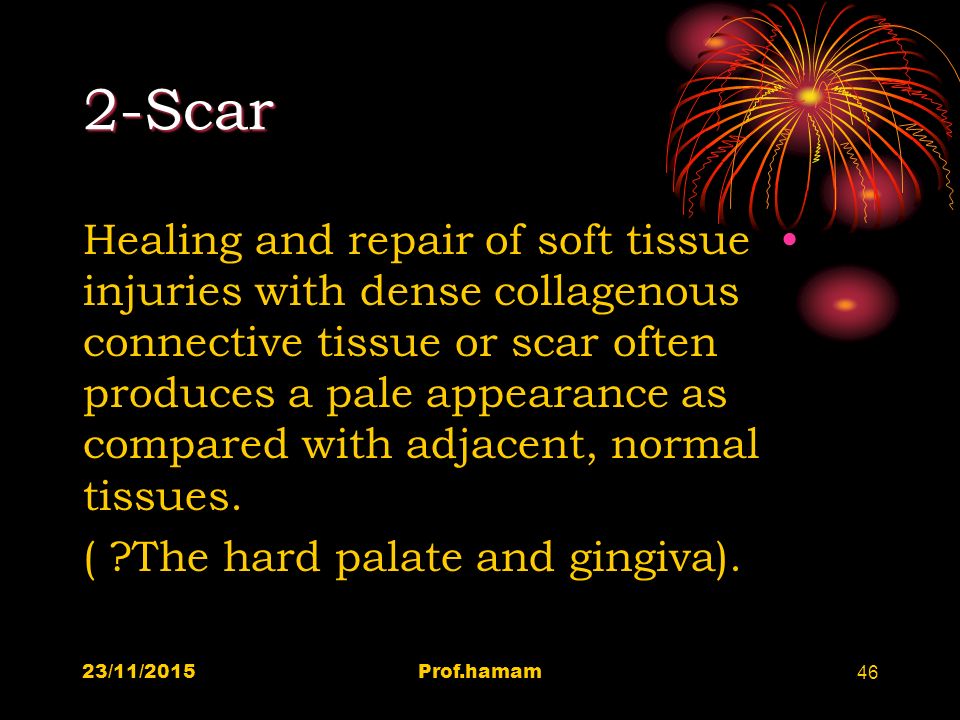 2-Scar

Healing and repair of soft tissue injuries with dense collagenous connective tissue or scar often produces a pale appearance as compared with adjacent, normal tissues.

( ?The hard palate and gingiva).

23/11/2015 Prof.hamam 46